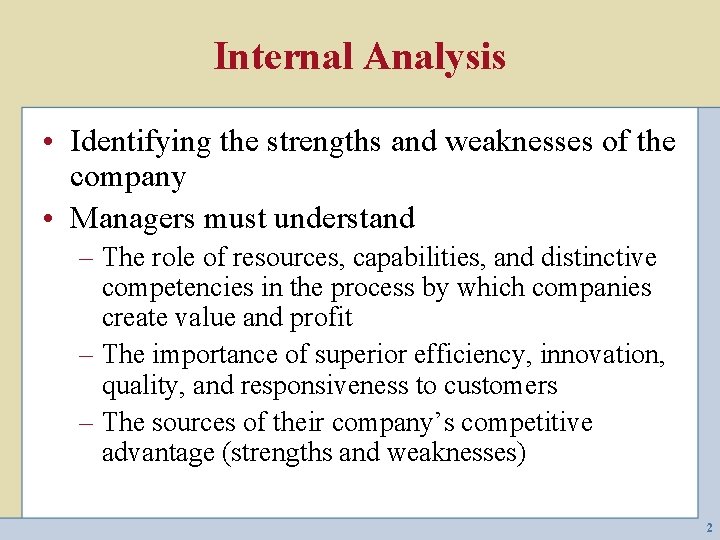 Internal Analysis

• Identifying the strengths and weaknesses of the company

• Managers must understand

– The role of resources, capabilities, and distinctive competencies in the process by which companies create value and profit

– The importance of superior efficiency, innovation, quality, and responsiveness to customers

– The sources of their company's competitive advantage (strengths and weaknesses)

2